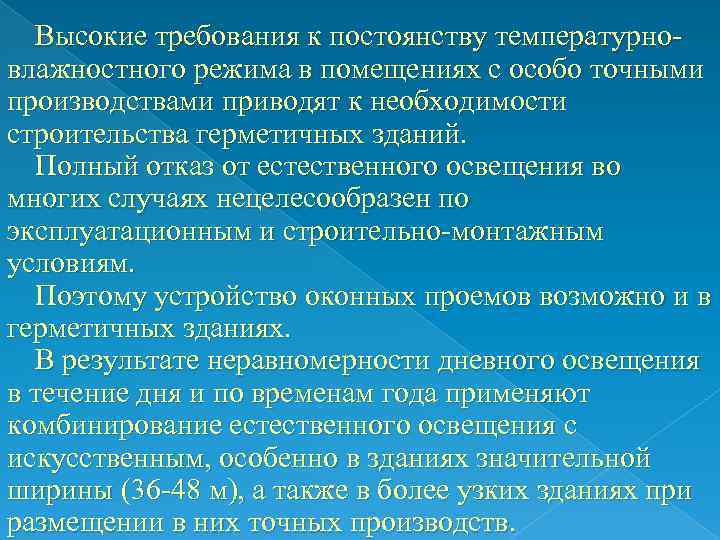 Высокие требования к постоянству температурно-влажностного режима в помещениях с особо точными производствами приводят к необходимости строительства герметичных зданий.

Полный отказ от естественного освещения во многих случаях нецелесообразен по эксплуатационным и строительно-монтажным условиям.

Поэтому устройство оконных проемов возможно и в герметичных зданиях.

В результате неравномерности дневного освещения в течение дня и по временам года применяют комбинирование естественного освещения с искусственным, особенно в зданиях значительной ширины (36-48 м), а также в более узких зданиях при размещении в них точных производств.